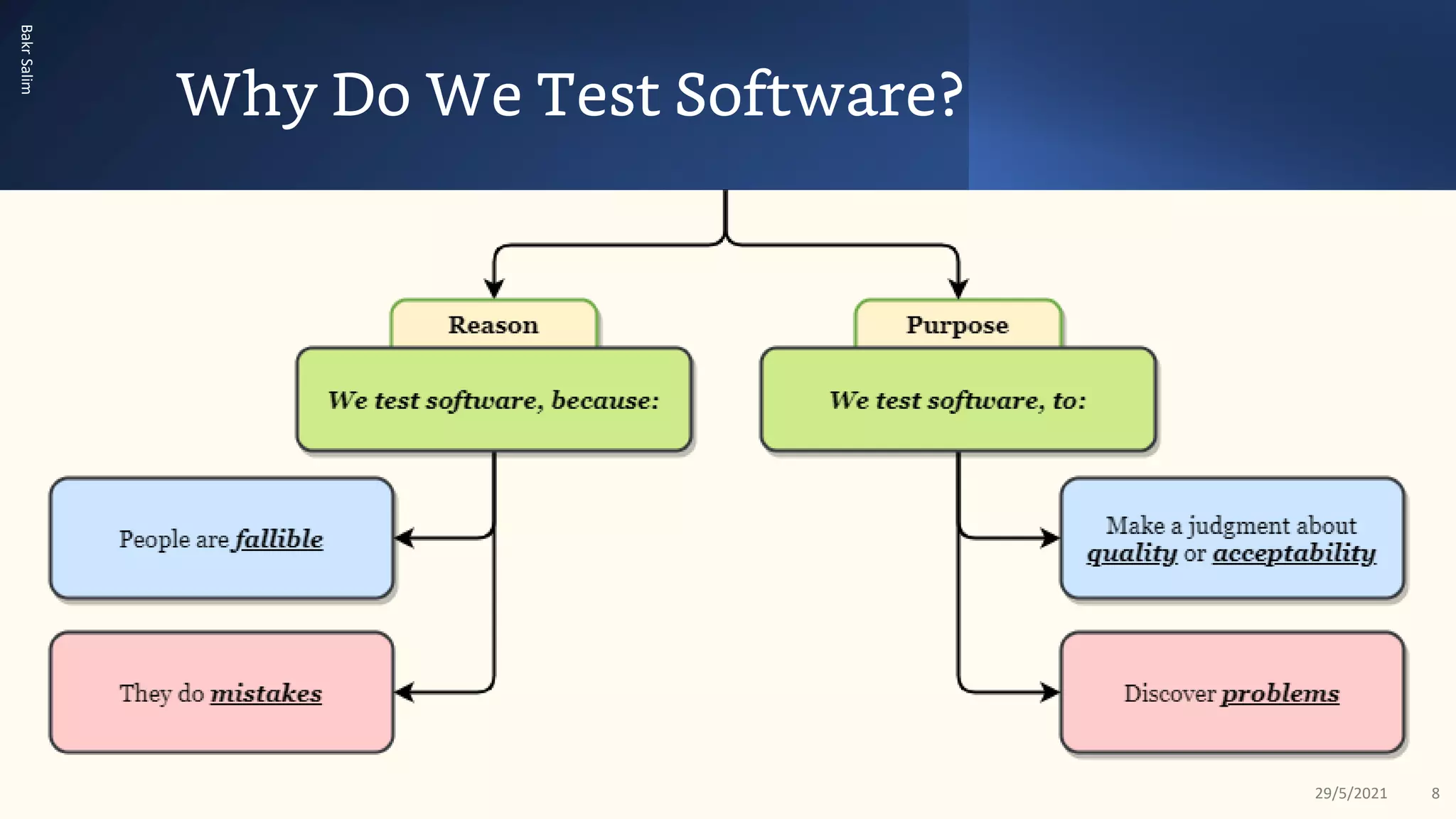 Bakr Salim

Why Do We Test Software?

Reason

We test software, because:

People are fallible

They do mistakes

Purpose

We test software, to:

Make a judgment about quality or acceptability

Discover problems

29/5/2021

8